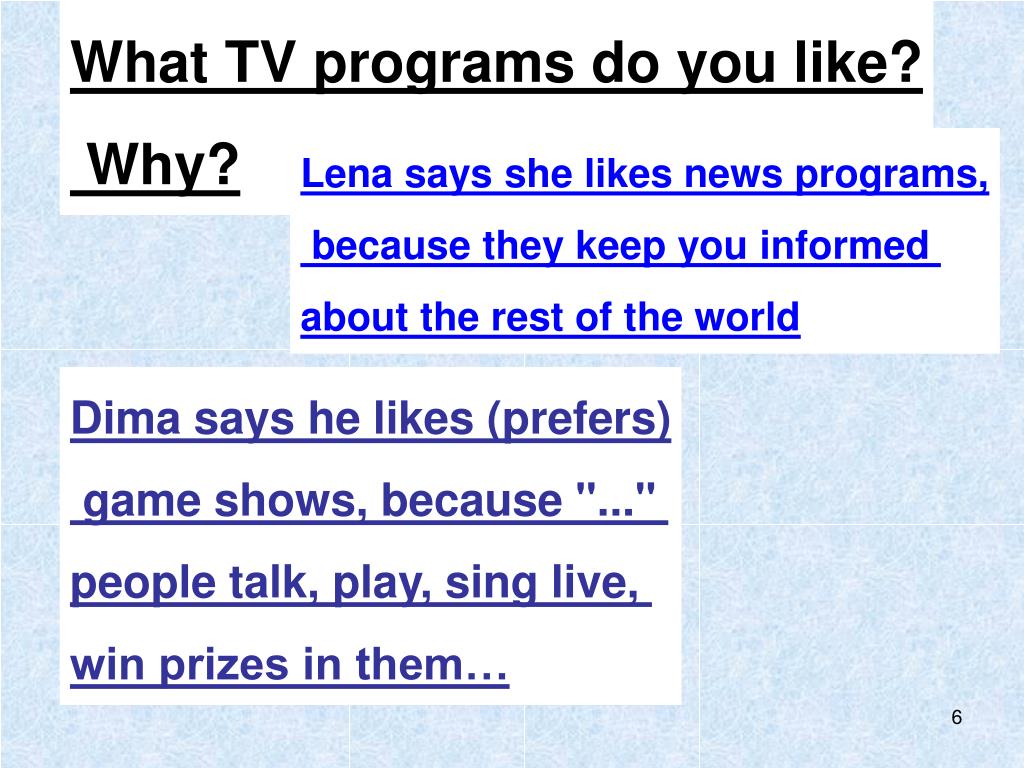 What TV programs do you like?
Why?

Lena says she likes news programs, because they keep you informed about the rest of the world

Dima says he likes (prefers) game shows, because "..." people talk, play, sing live, win prizes in them…

6